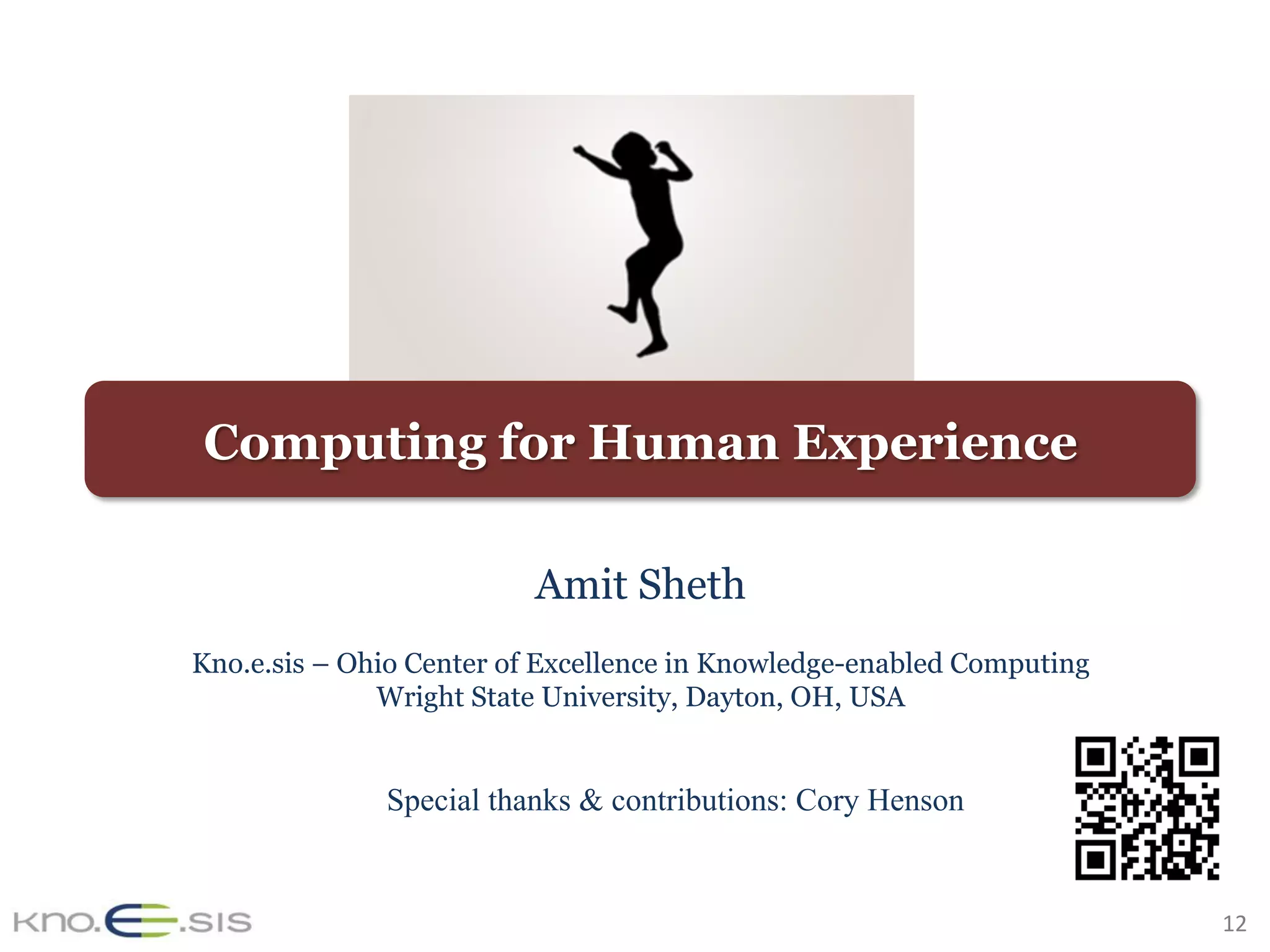 Computing for Human Experience

Amit Sheth

Kno.e.sis – Ohio Center of Excellence in Knowledge-enabled Computing
Wright State University, Dayton, OH, USA

Special thanks & contributions: Cory Henson

kno.e.sis

12